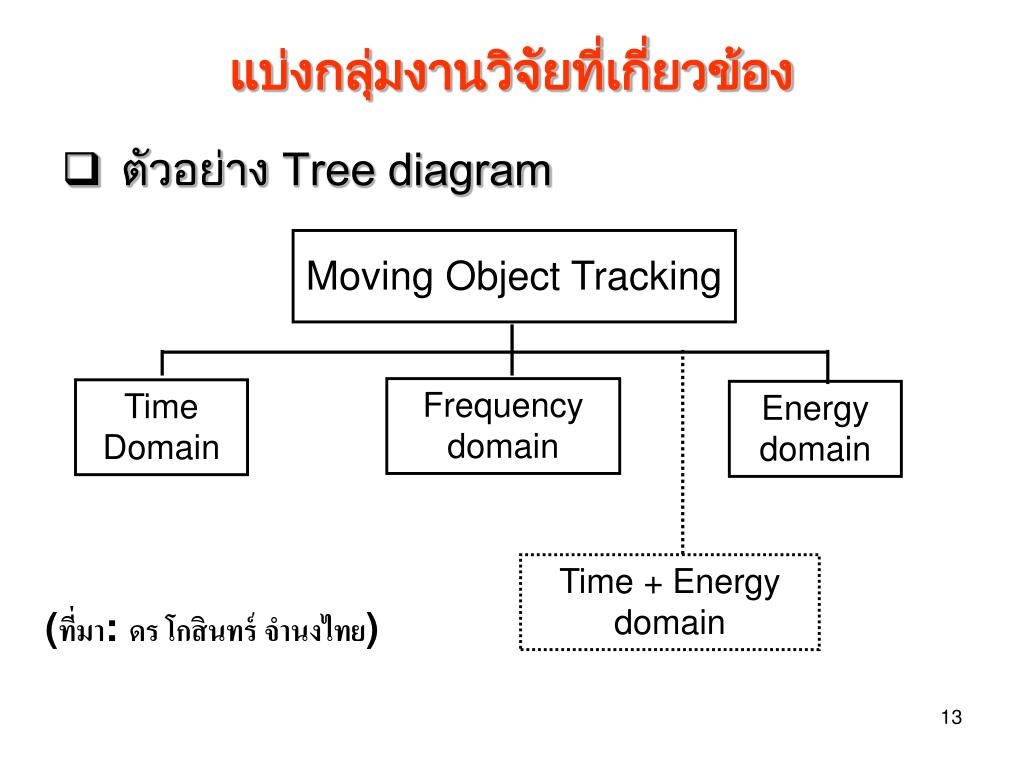 แบ่งกลุ่มงานวิจัยที่เกี่ยวข้อง

❑ ตัวอย่าง Tree diagram

Moving Object Tracking

Time Domain

Frequency domain

Energy domain

Time + Energy domain

(ที่มา: ดร โกสินทร์ จำนงไทย)

13